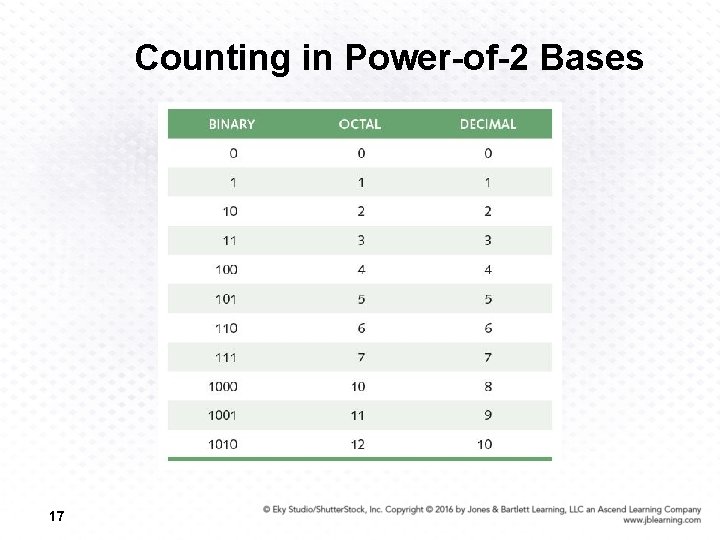 Counting in Power-of-2 Bases

| BINARY | OCTAL | DECIMAL |
|---|---|---|
| 0 | 0 | 0 |
| 1 | 1 | 1 |
| 10 | 2 | 2 |
| 11 | 3 | 3 |
| 100 | 4 | 4 |
| 101 | 5 | 5 |
| 110 | 6 | 6 |
| 111 | 7 | 7 |
| 1000 | 10 | 8 |
| 1001 | 11 | 9 |
| 1010 | 12 | 10 |

17

© Eky Studio/ShutterStock, Inc. Copyright © 2016 by Jones & Bartlett Learning, LLC an Ascend Learning Company
www.jblearning.com